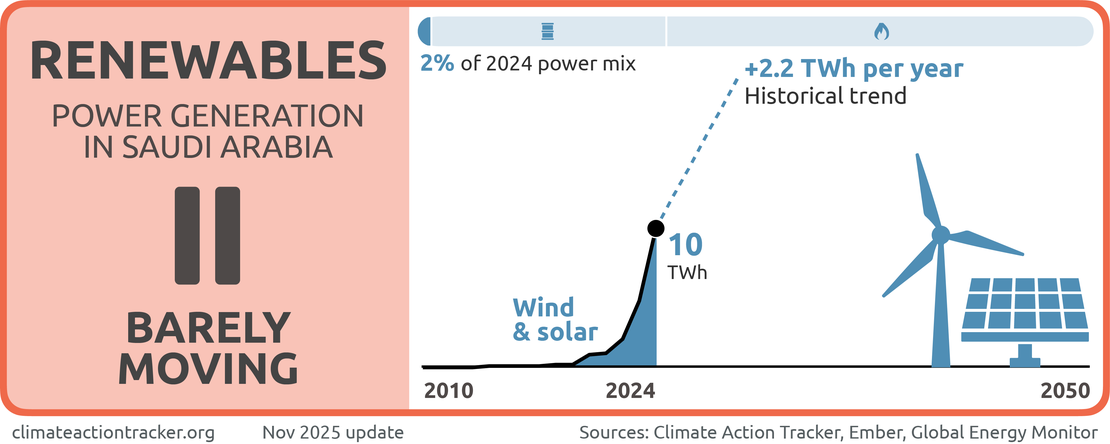 RENEWABLES
POWER GENERATION IN SAUDI ARABIA

BARELY MOVING

2% of 2024 power mix

+2.2 TWh per year
Historical trend

10
TWh

Wind & solar

2010
2024
2050

climateactiontracker.org
Nov 2025 update
Sources: Climate Action Tracker, Ember, Global Energy Monitor